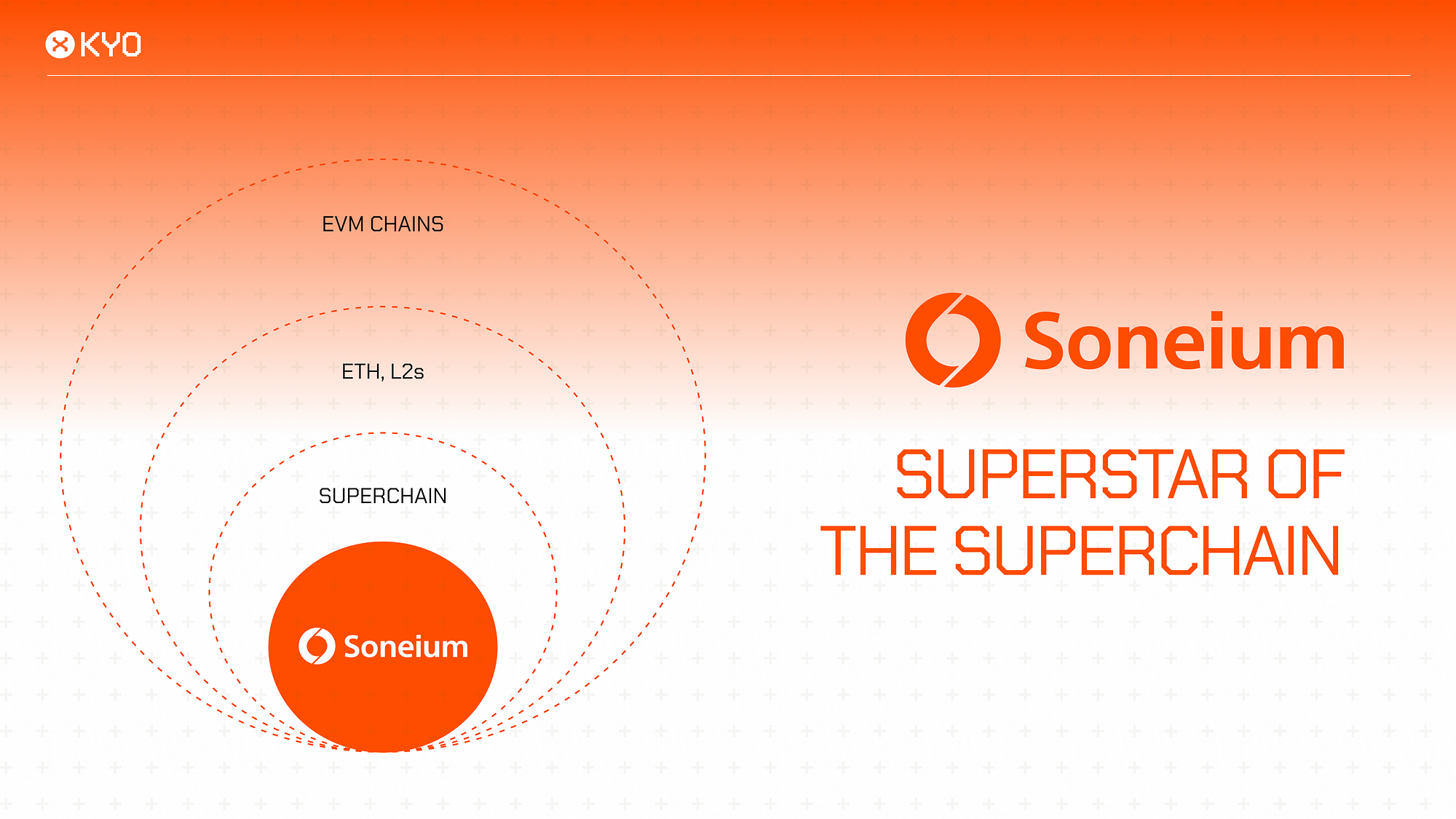 KYO

EVM CHAINS

ETH, L2s

SUPERCHAIN

Soneium

Soneium

SUPERSTAR OF THE SUPERCHAIN